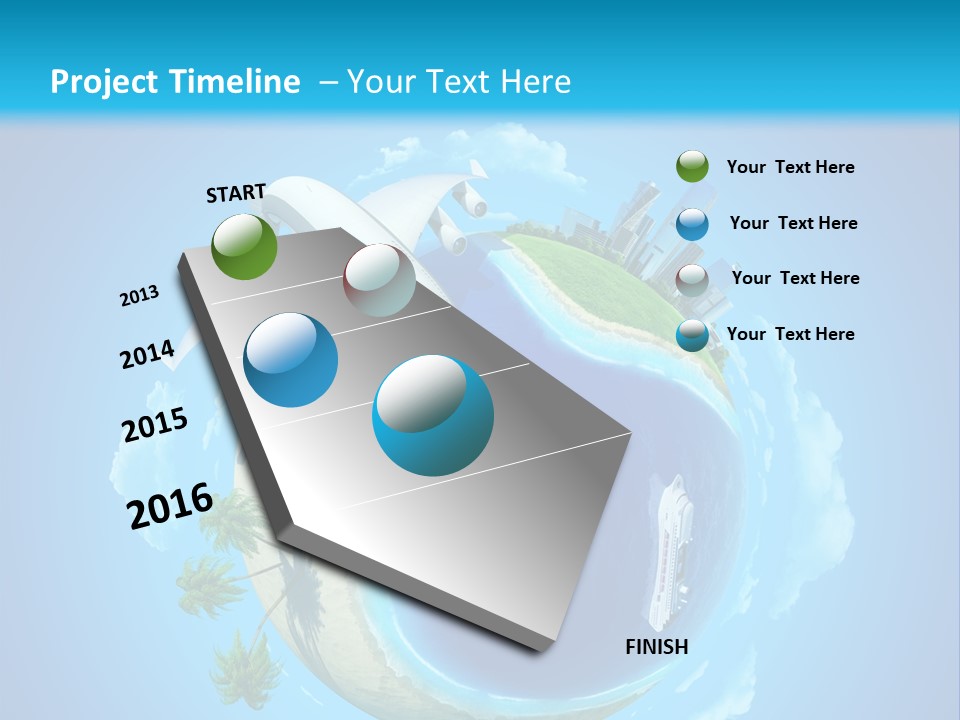 Project Timeline – Your Text Here

START

2013

2014

2015

2016

FINISH

Your Text Here

Your Text Here

Your Text Here

Your Text Here